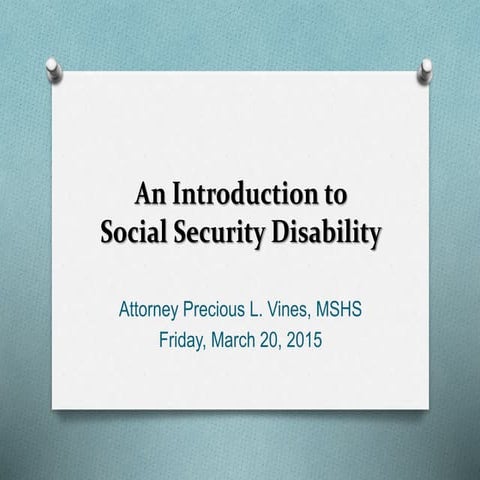 An Introduction to Social Security Disability

Attorney Precious L. Vines, MSHS
Friday, March 20, 2015